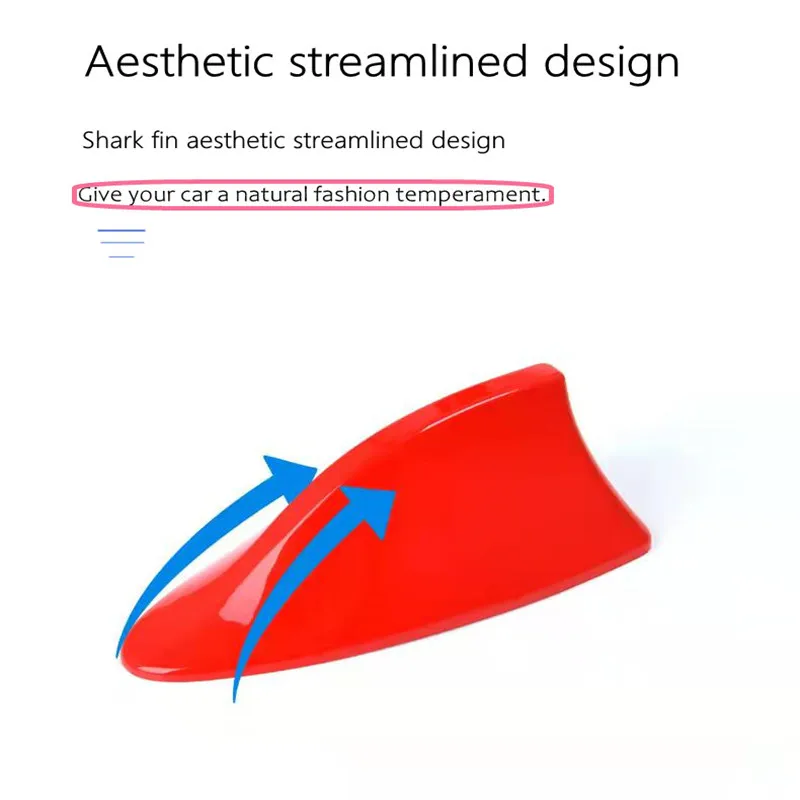 Aesthetic streamlined design

Shark fin aesthetic streamlined design

Give your car a natural fashion temperament.